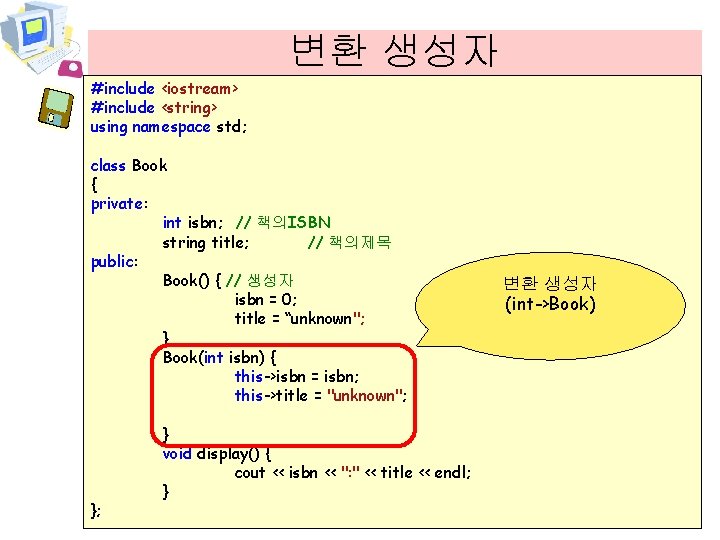 변환 생성자

#include <iostream>
#include <string>
using namespace std;

class Book
{
private:
int isbn; // 책의ISBN
string title; // 책의제목
public:
Book() { // 생성자
isbn = 0;
title = “unknown";
}
Book(int isbn) {
this->isbn = isbn;
this->title = "unknown";

}
void display() {
cout << isbn << ":" << title << endl;
}
};

변환 생성자
(int->Book)